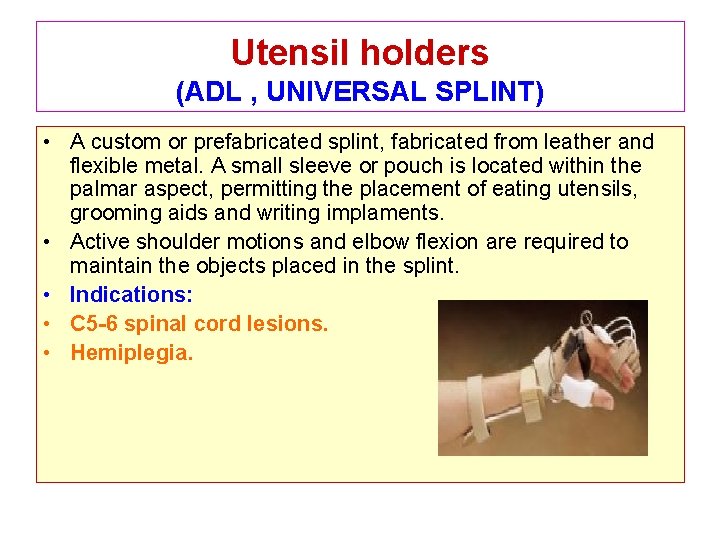 Utensil holders
(ADL , UNIVERSAL SPLINT)

• A custom or prefabricated splint, fabricated from leather and flexible metal. A small sleeve or pouch is located within the palmar aspect, permitting the placement of eating utensils, grooming aids and writing implaments.
• Active shoulder motions and elbow flexion are required to maintain the objects placed in the splint.
• Indications:
• C5-6 spinal cord lesions.
• Hemiplegia.